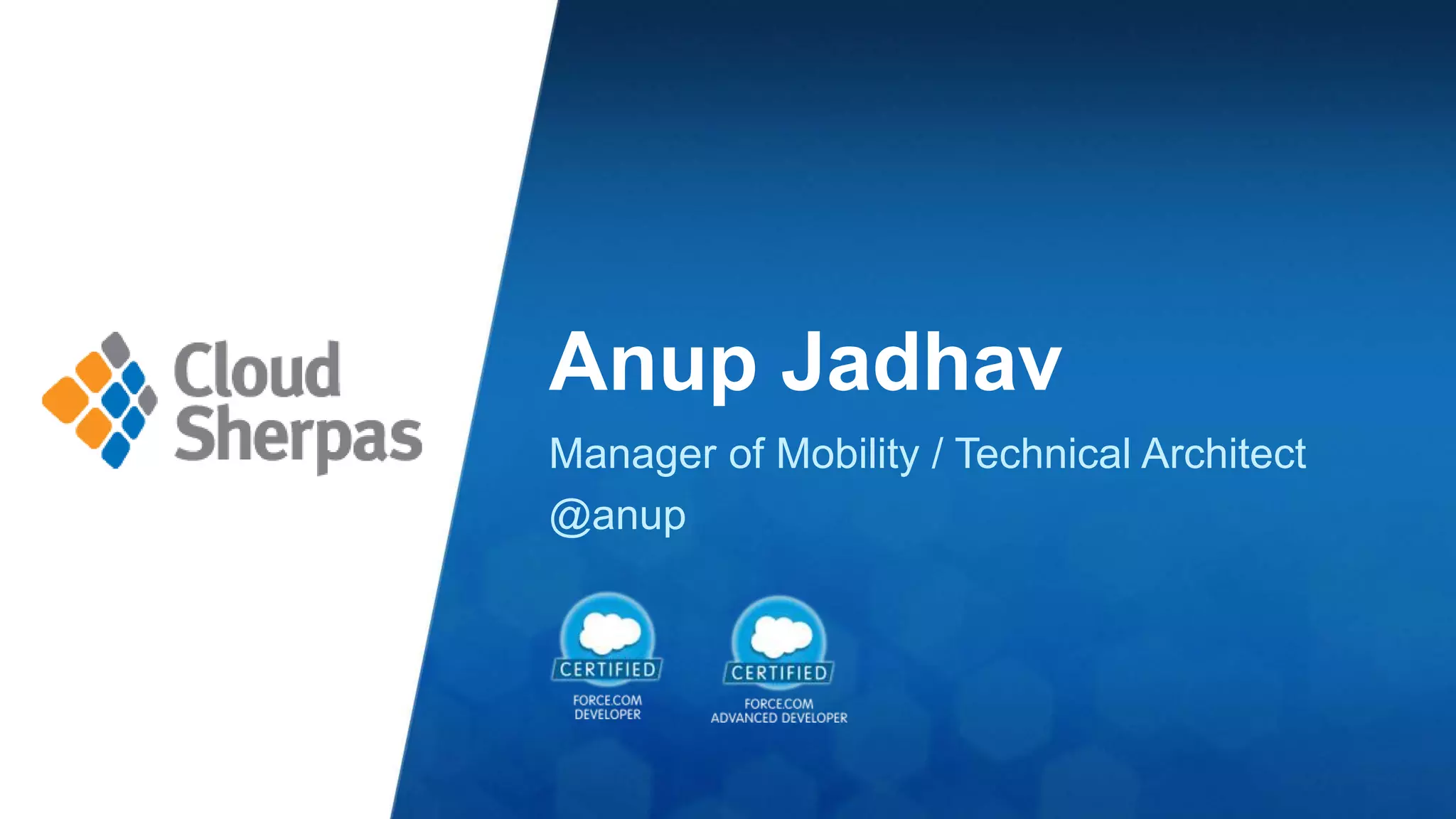 Cloud Sherpas

Anup Jadhav

Manager of Mobility / Technical Architect

@anup

CERTIFIED

FORCE.COM DEVELOPER

CERTIFIED

FORCE.COM ADVANCED DEVELOPER